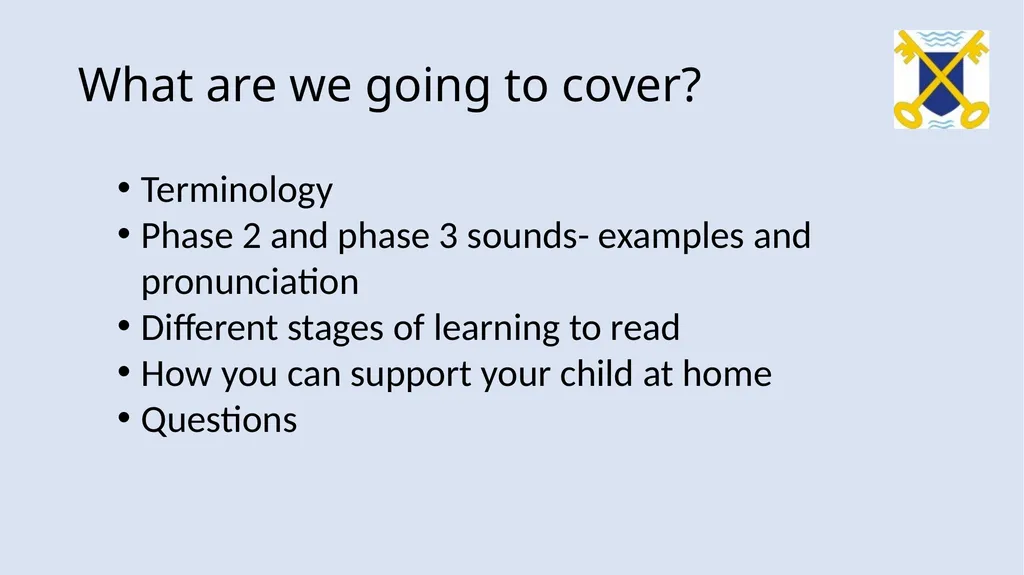 What are we going to cover?

• Terminology
• Phase 2 and phase 3 sounds- examples and pronunciation
• Different stages of learning to read
• How you can support your child at home
• Questions